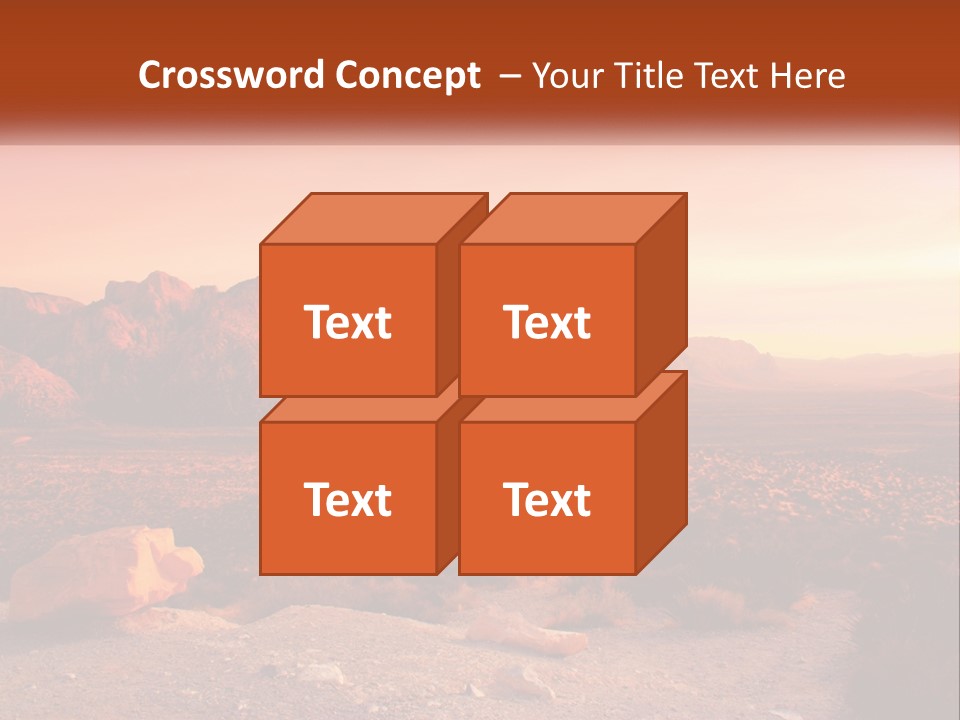 Crossword Concept – Your Title Text Here

Text

Text

Text

Text